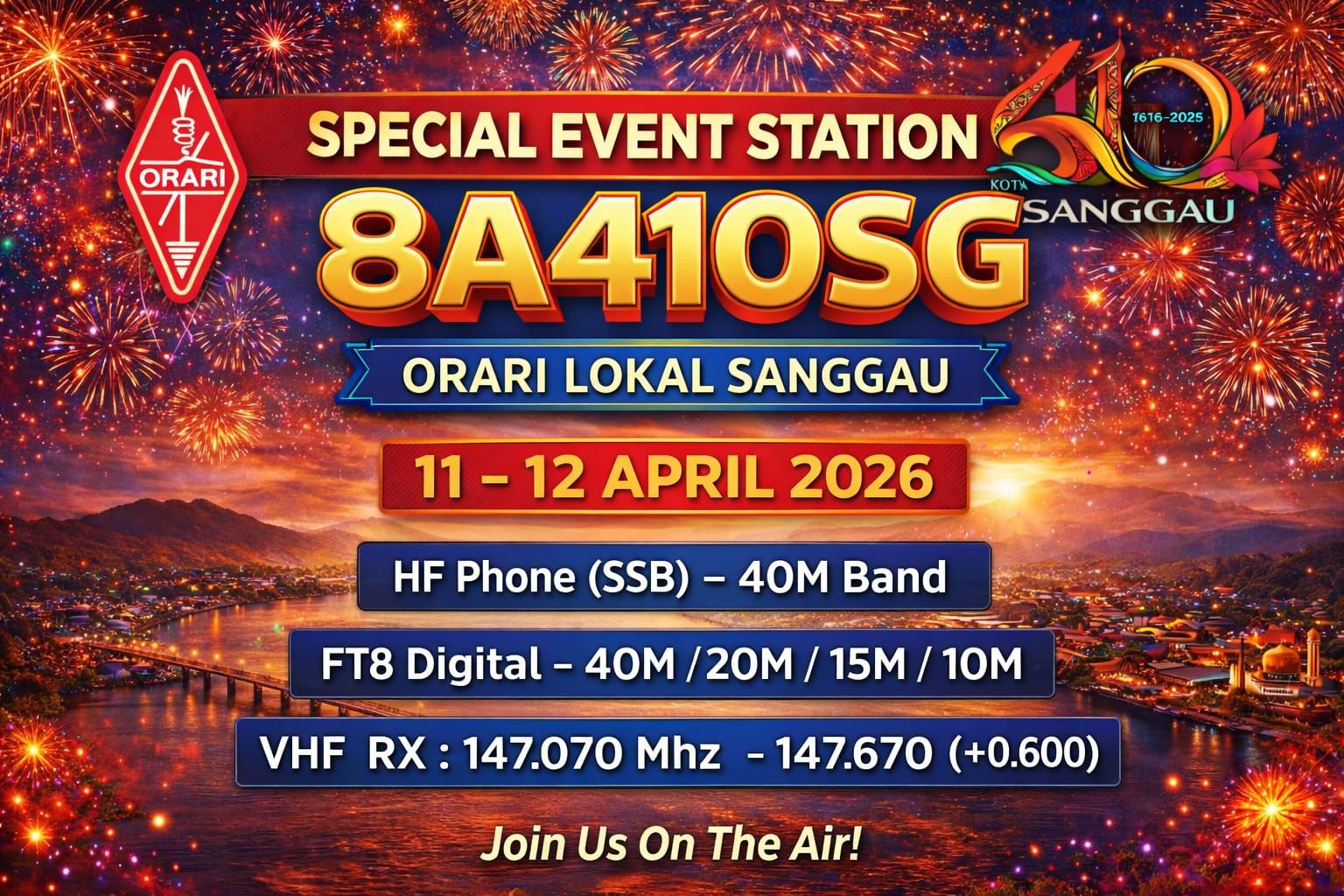 ORARI

SPECIAL EVENT STATION

410
1616-2025
KOTA
SANGGAU

8A410SG

ORARI LOKAL SANGGAU

11 – 12 APRIL 2026

HF Phone (SSB) – 40M Band

FT8 Digital – 40M / 20M / 15M / 10M

VHF RX : 147.070 Mhz - 147.670 (+0.600)

Join Us On The Air!